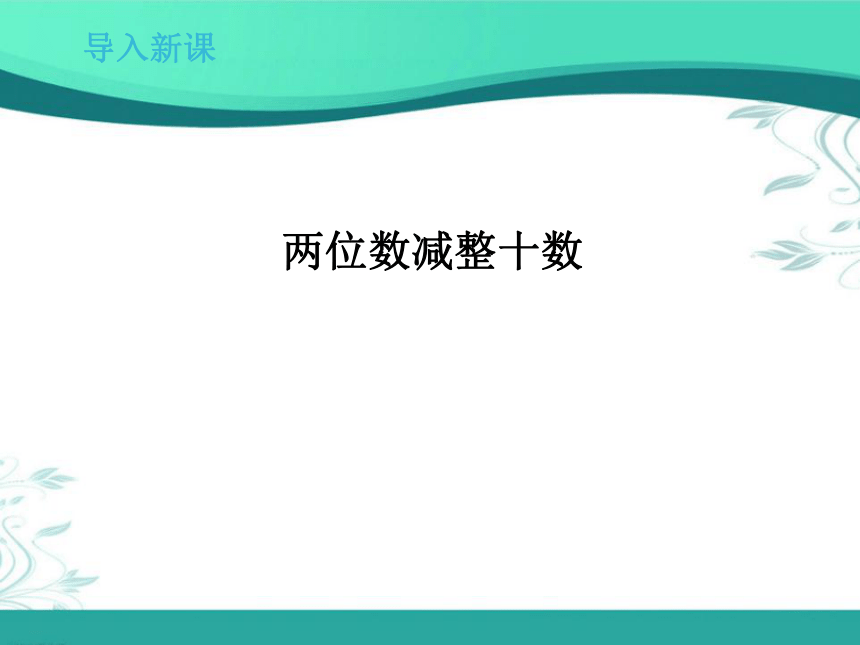 导入新课

两位数减整十数